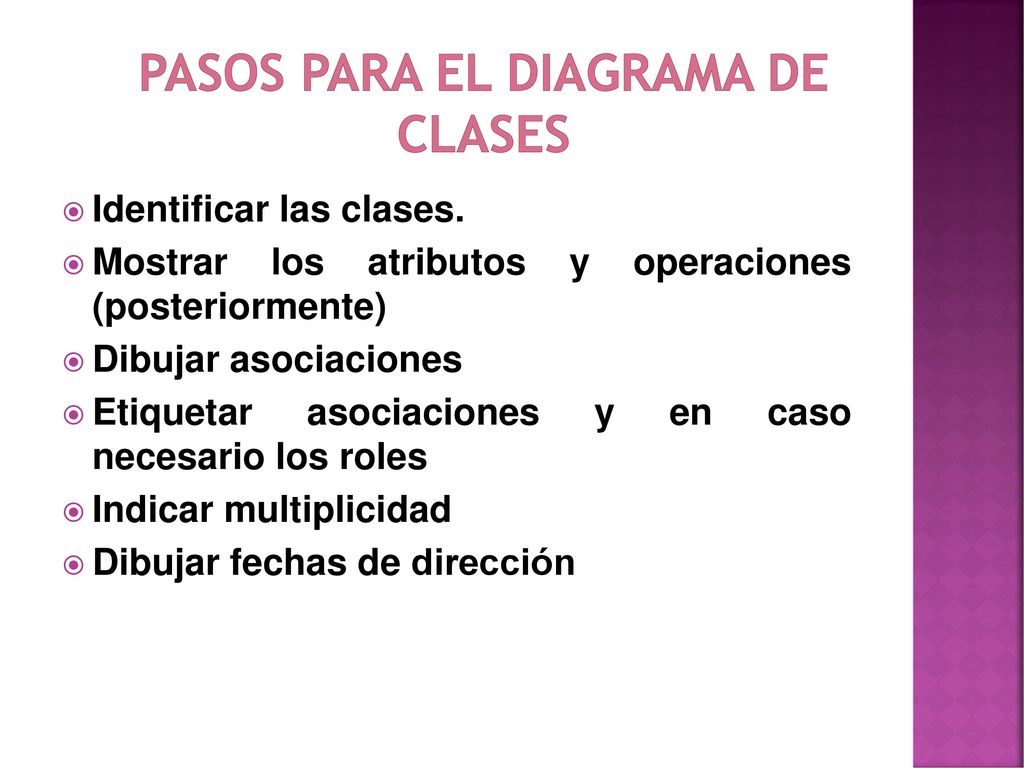 PASOS PARA EL DIAGRAMA DE CLASES

Identificar las clases.

Mostrar los atributos y operaciones (posteriormente)

Dibujar asociaciones

Etiquetar asociaciones y en caso necesario los roles

Indicar multiplicidad

Dibujar fechas de dirección